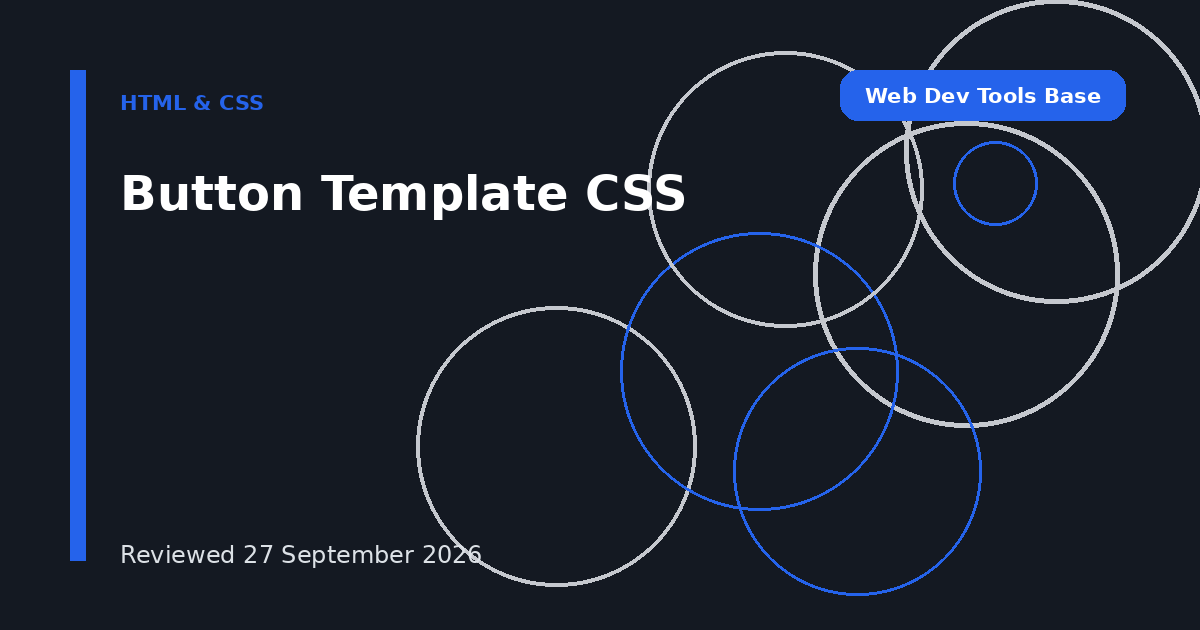 HTML & CSS

Web Dev Tools Base

Button Template CSS

Reviewed 27 September 2026